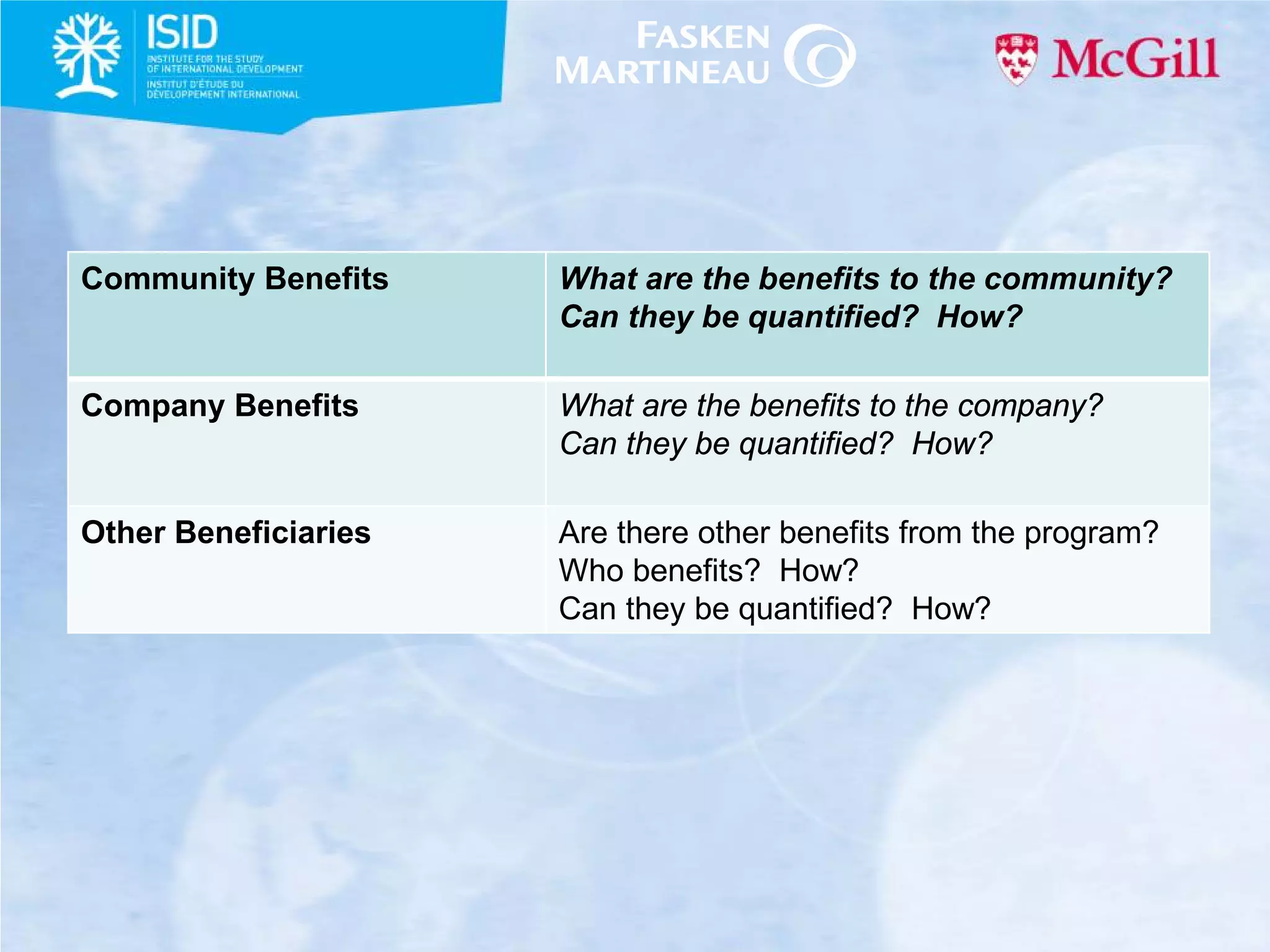 ISID
INSTITUTE FOR THE STUDY OF INTERNATIONAL DEVELOPMENT
INSTITUT D'ÉTUDE DU DÉVELOPPEMENT INTERNATIONAL

FASKEN MARTINEAU

McGill

| Community Benefits | What are the benefits to the community? Can they be quantified? How? |
|---|---|
| Company Benefits | What are the benefits to the company? Can they be quantified? How? |
| Other Beneficiaries | Are there other benefits from the program? Who benefits? How? Can they be quantified? How? |